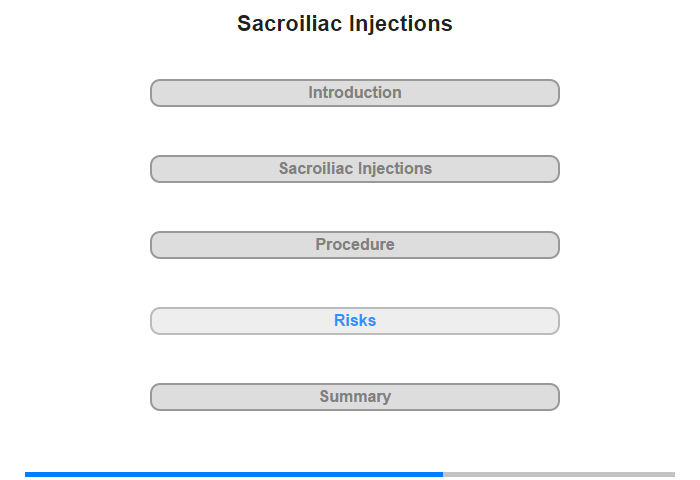 Sacroiliac Injections

Introduction

Sacroiliac Injections

Procedure

Risks

Summary